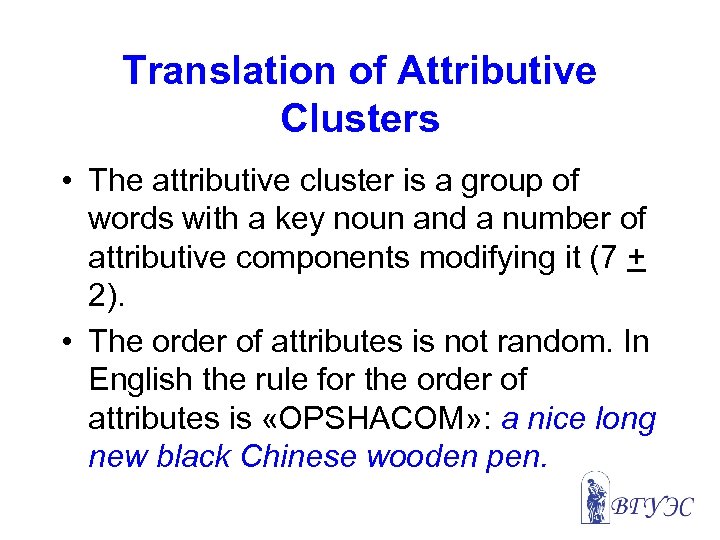 Translation of Attributive Clusters

• The attributive cluster is a group of words with a key noun and a number of attributive components modifying it (7 $\pm$ 2).

• The order of attributes is not random. In English the rule for the order of attributes is «OPSHACOM»: a nice long new black Chinese wooden pen.

ВГУЭС